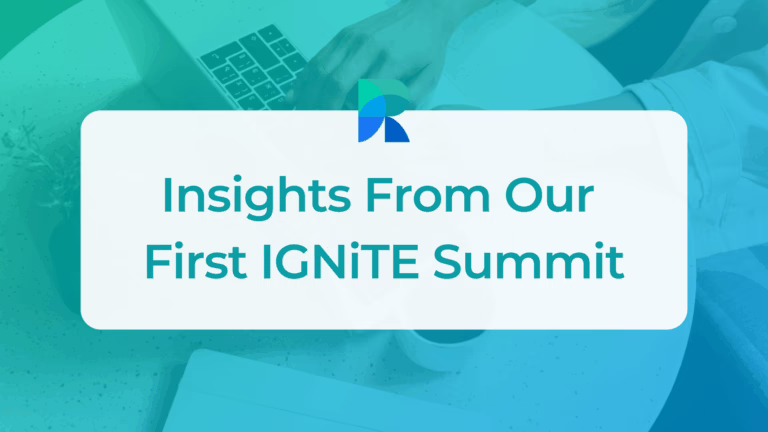 Insights From Our First IGNiTE Summit